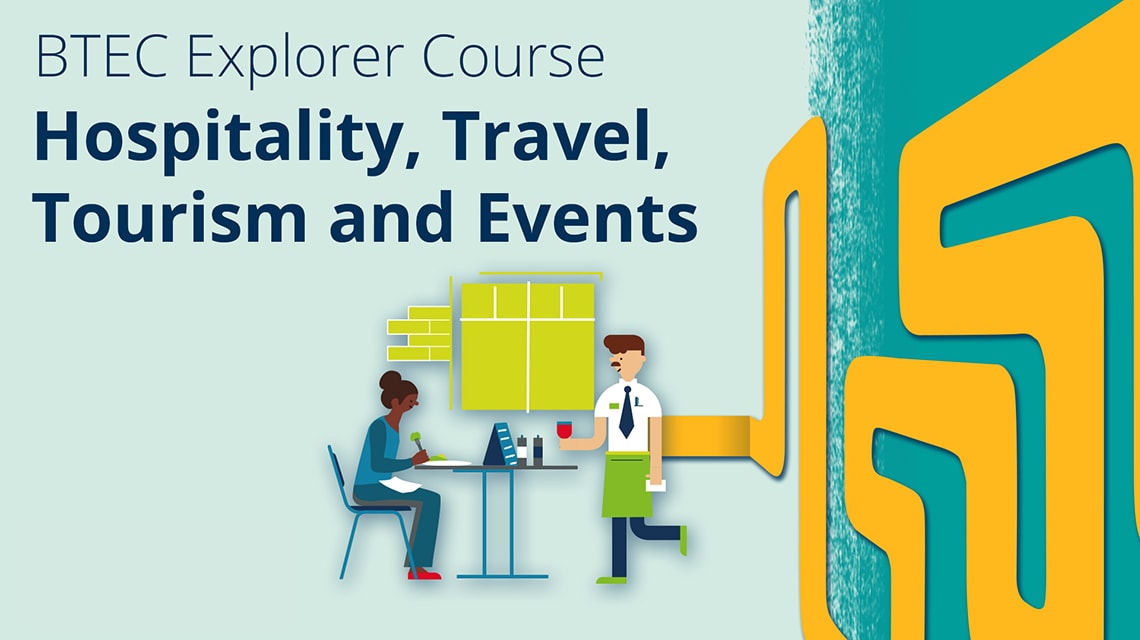 BTEC Explorer Course
Hospitality, Travel, Tourism and Events